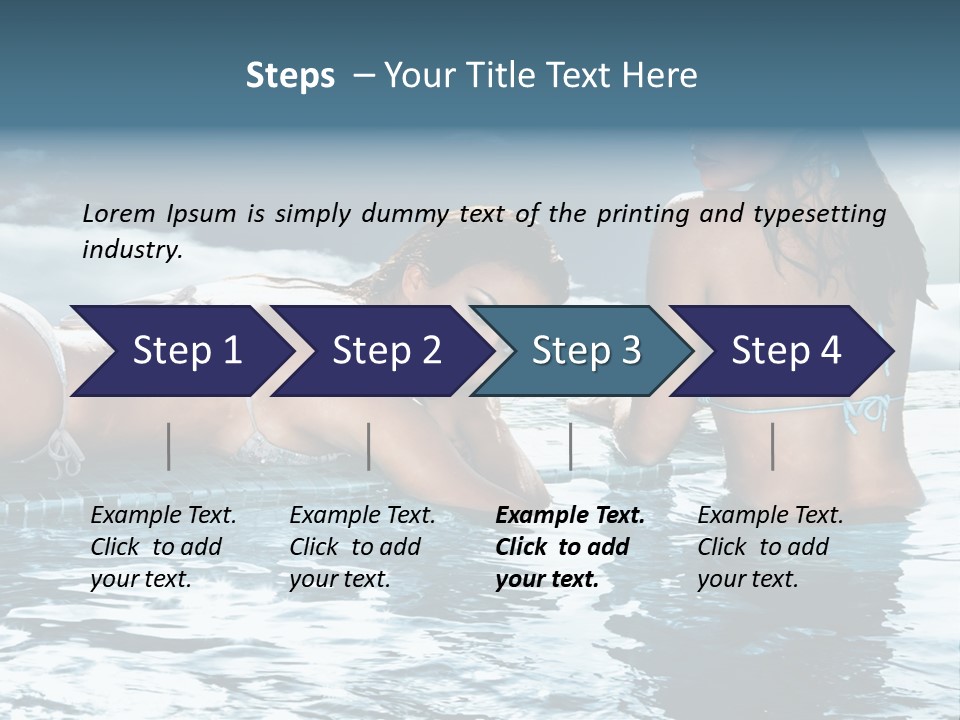 Steps – Your Title Text Here

Lorem Ipsum is simply dummy text of the printing and typesetting industry.

Step 1

Step 2

Step 3

Step 4

Example Text. Click to add your text.

Example Text. Click to add your text.

Example Text. Click to add your text.

Example Text. Click to add your text.